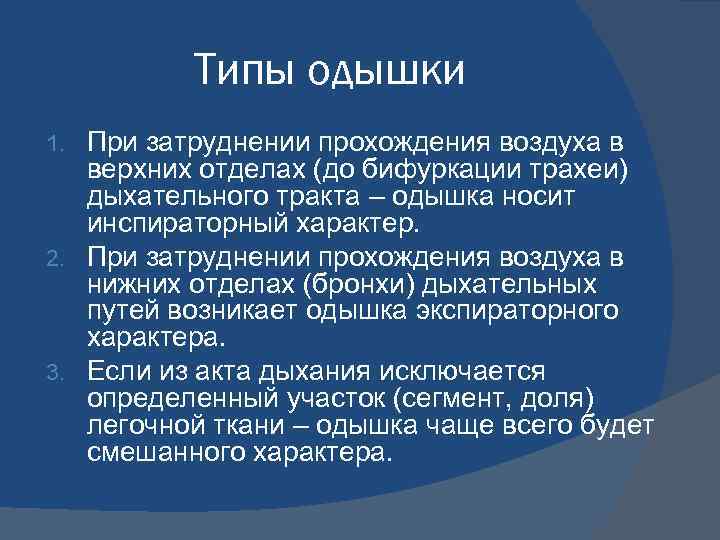 Типы одышки

1. При затруднении прохождения воздуха в верхних отделах (до бифуркации трахеи) дыхательного тракта – одышка носит инспираторный характер.
2. При затруднении прохождения воздуха в нижних отделах (бронхи) дыхательных путей возникает одышка экспираторного характера.
3. Если из акта дыхания исключается определенный участок (сегмент, доля) легочной ткани – одышка чаще всего будет смешанного характера.